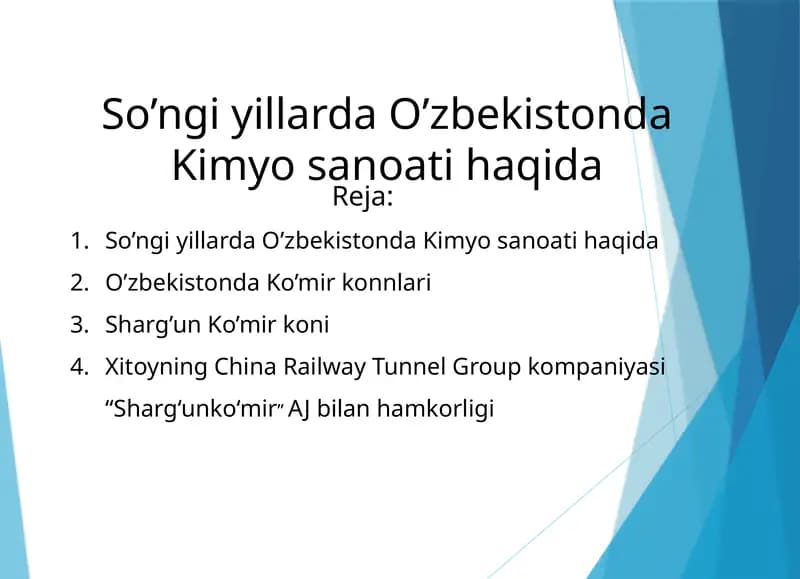 So’ngi yillarda O’zbekistonda Kimyo sanoati haqida
Reja:

1. So’ngi yillarda O’zbekistonda Kimyo sanoati haqida
2. O’zbekistonda Ko’mir konnlari
3. Sharg’un Ko’mir koni
4. Xitoyning China Railway Tunnel Group kompaniyasi “Sharg‘unko‘mir” AJ bilan hamkorligi